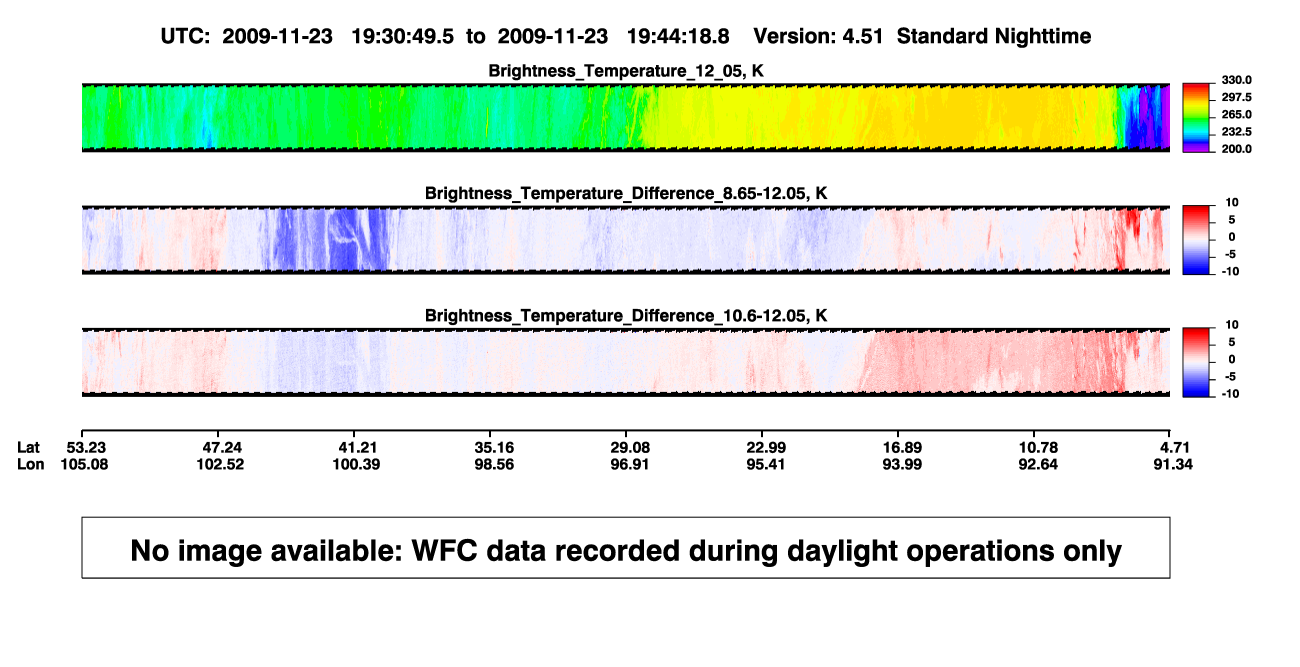 UTC: 2009-11-23 19:30:49.5 to 2009-11-23 19:44:18.8 Version: 4.51 Standard Nighttime

Brightness_Temperature_12_05, K

330.0
297.5
265.0
232.5
200.0

Brightness_Temperature_Difference_8.65-12.05, K

10
5
0
-5
-10

Brightness_Temperature_Difference_10.6-12.05, K

10
5
0
-5
-10

| Lat | 53.23 | 47.24 | 41.21 | 35.16 | 29.08 | 22.99 | 16.89 | 10.78 | 4.71 |
|---|---|---|---|---|---|---|---|---|---|
| Lon | 105.08 | 102.52 | 100.39 | 98.56 | 96.91 | 95.41 | 93.99 | 92.64 | 91.34 |

No image available: WFC data recorded during daylight operations only